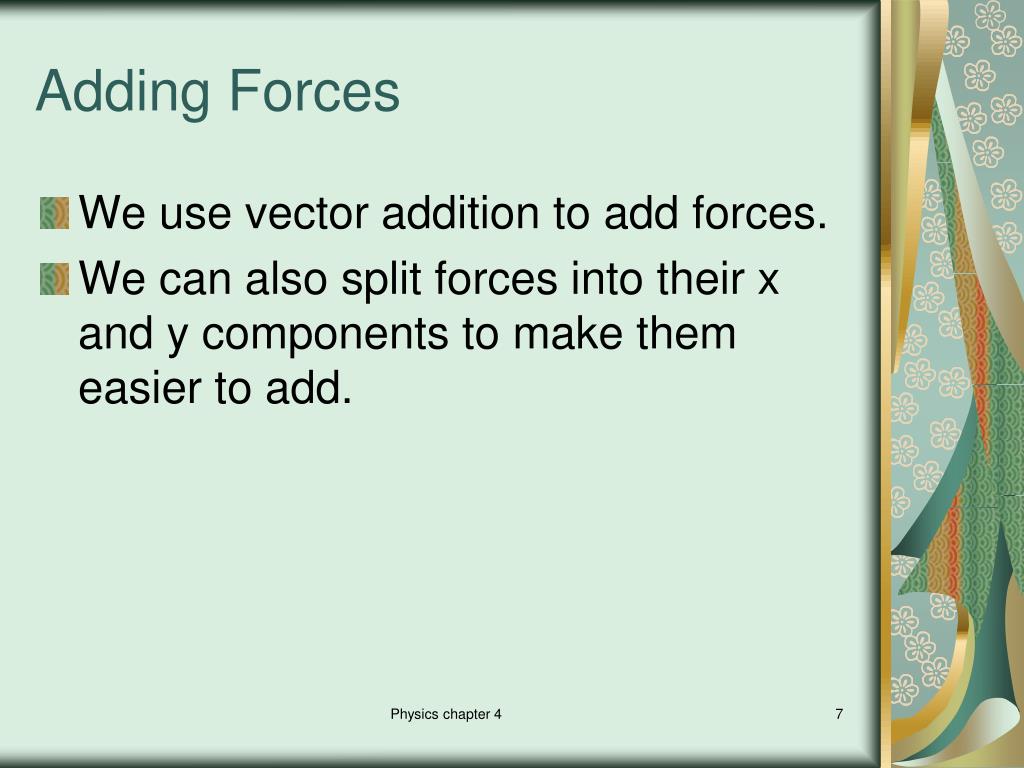 Adding Forces

We use vector addition to add forces.

We can also split forces into their x and y components to make them easier to add.

Physics chapter 4

7